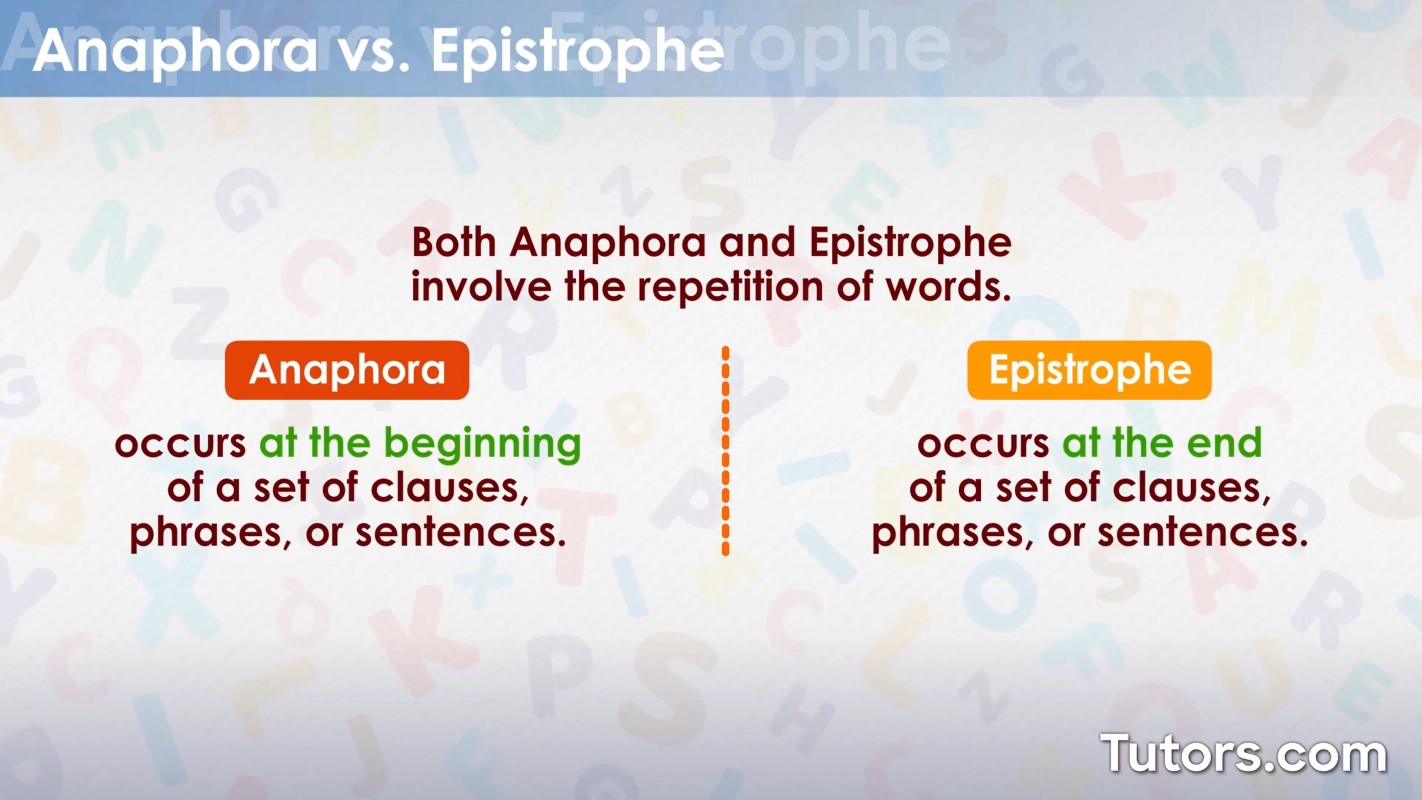 Anaphora vs. Epistrophe

Both Anaphora and Epistrophe involve the repetition of words.

Anaphora

occurs at the beginning of a set of clauses, phrases, or sentences.

Epistrophe

occurs at the end of a set of clauses, phrases, or sentences.

Tutors.com